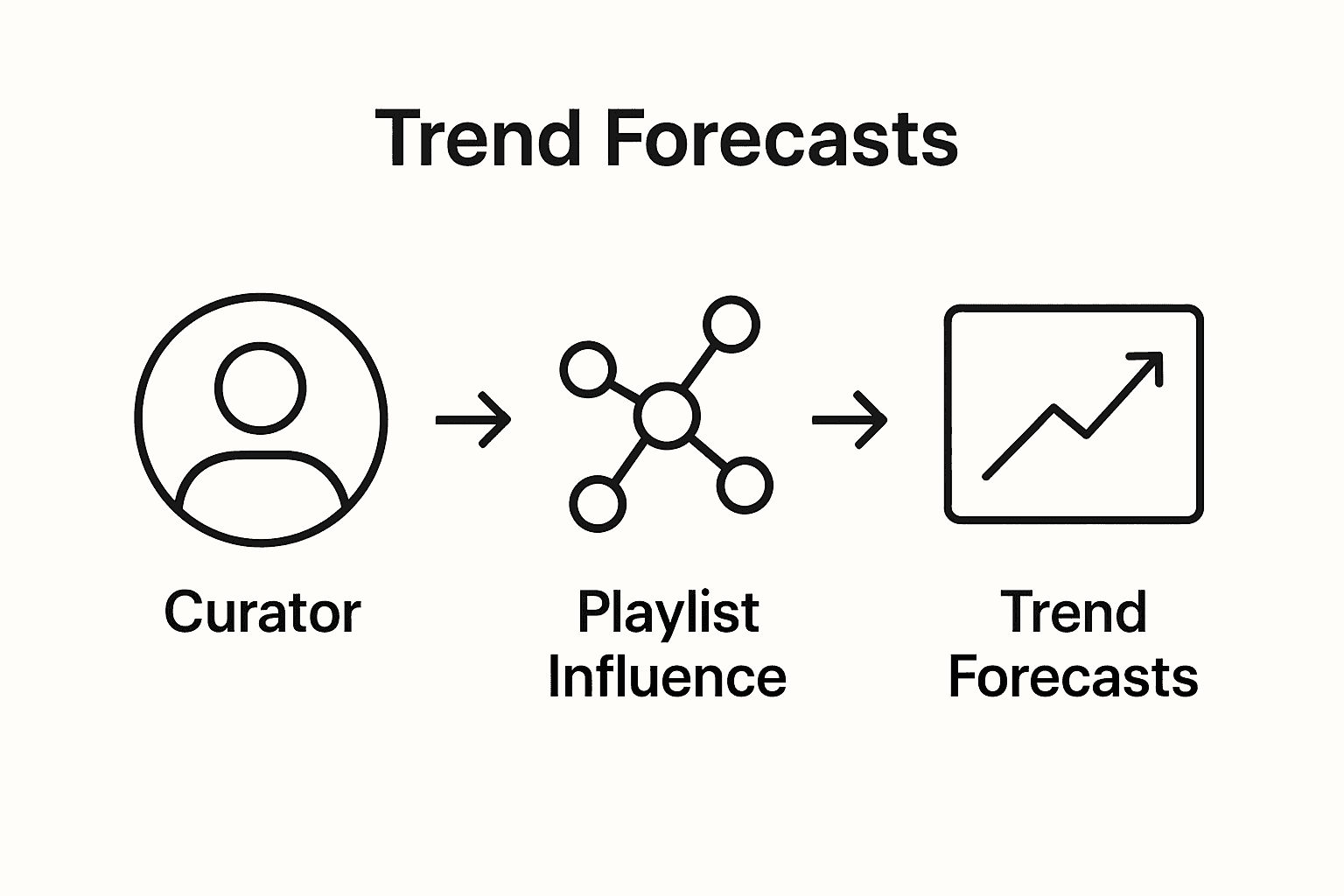 Trend Forecasts

Curator

Playlist Influence

Trend Forecasts